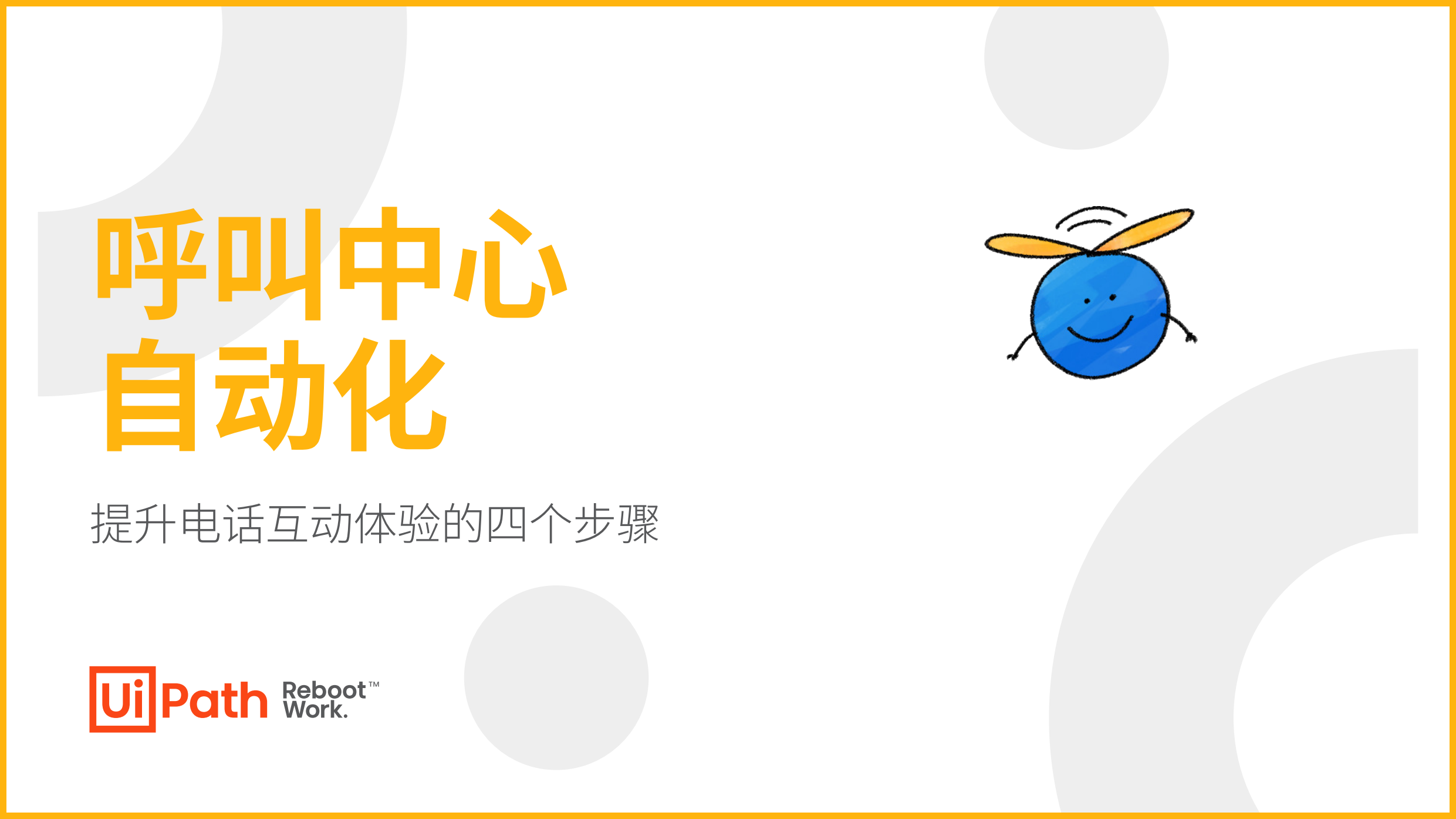 呼叫中心
自动化

提升电话互动体验的四个步骤

UiPath Reboot™ Work.